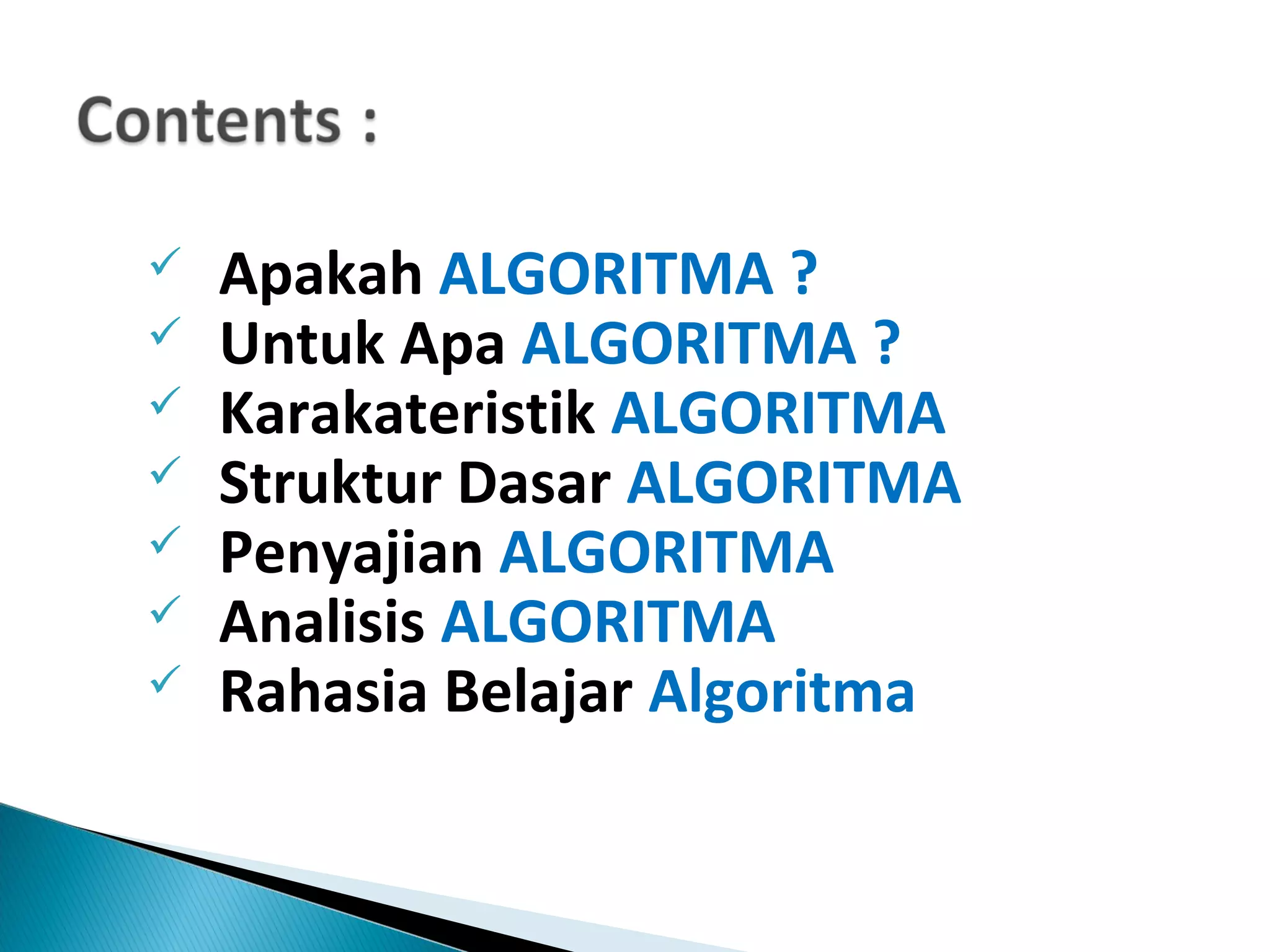 Contents :

✓ Apakah ALGORITMA ?
✓ Untuk Apa ALGORITMA ?
✓ Karakateristik ALGORITMA
✓ Struktur Dasar ALGORITMA
✓ Penyajian ALGORITMA
✓ Analisis ALGORITMA
✓ Rahasia Belajar Algoritma